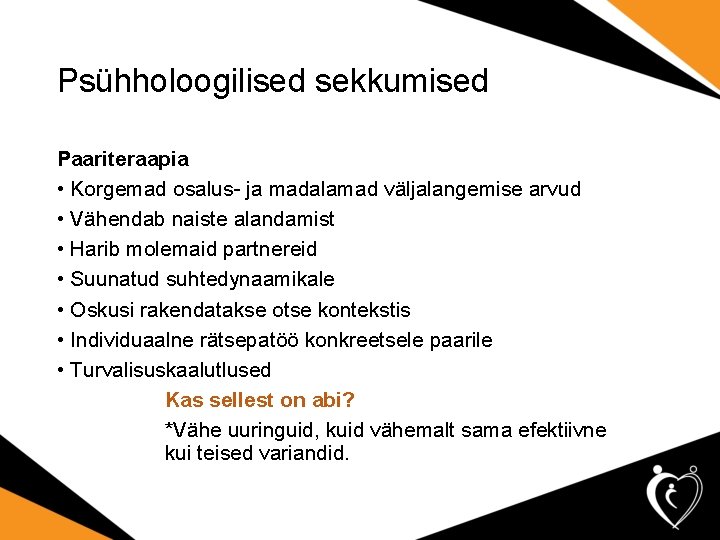 Psühholoogilised sekkumised

Paariteraapia
• Korgemad osalus- ja madalamad väljalangemise arvud
• Vähendab naiste alandamist
• Harib molemaid partnereid
• Suunatud suhtedynaamikale
• Oskusi rakendatakse otse kontekstis
• Individuaalne rätsepatöö konkreetsele paarile
• Turvalisuskaalutlused

Kas sellest on abi?

*Vähe uuringuid, kuid vähemalt sama efektiivne kui teised variandid.